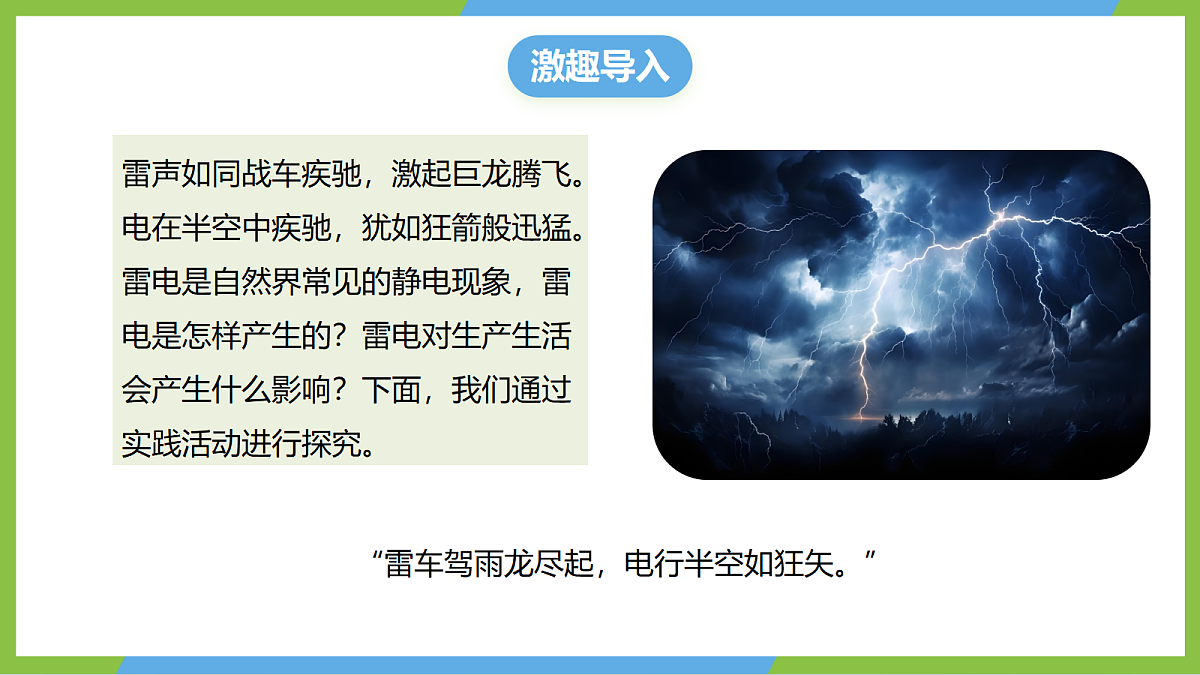 激趣导入

雷声如同战车疾驰，激起巨龙腾飞。电在半空中疾驰，犹如狂箭般迅猛。雷电是自然界常见的静电现象，雷电是怎样产生的？雷电对生产生活会产生什么影响？下面，我们通过实践活动进行探究。

“雷车驾雨龙尽起，电行半空如狂矢。”